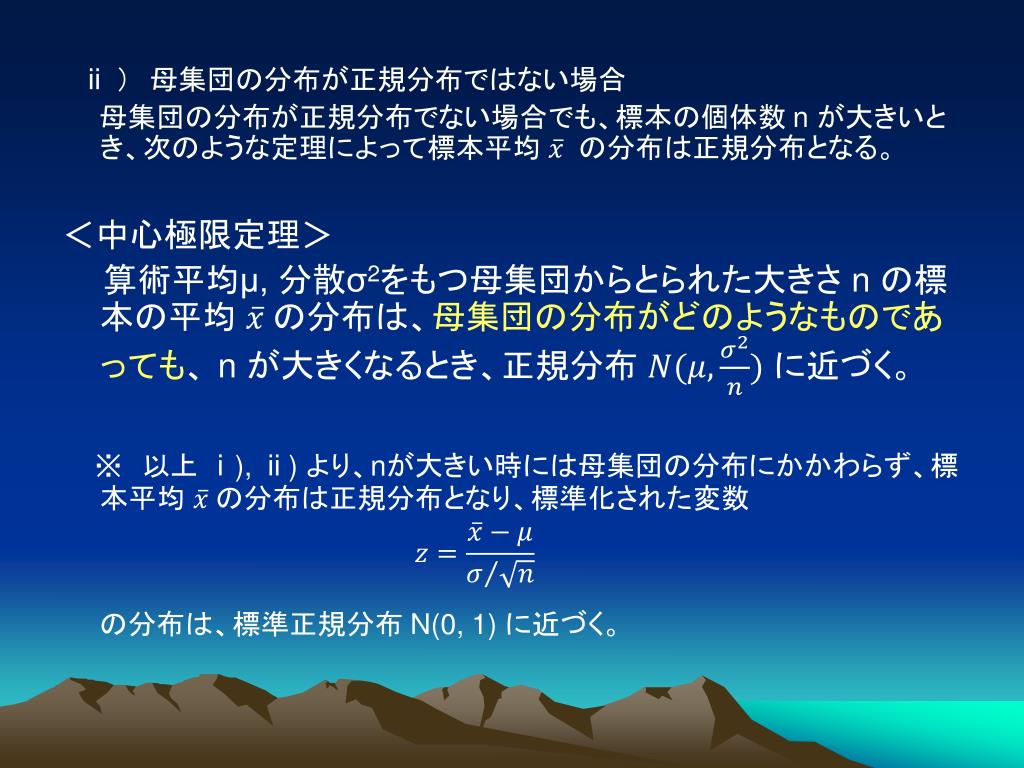 ⅱ ） 母集団の分布が正規分布ではない場合

母集団の分布が正規分布でない場合でも、標本の個体数 n が大きいとき、次のような定理によって標本平均 $\bar{x}$ の分布は正規分布となる。

＜中心極限定理＞

算術平均μ, 分散$\sigma^2$をもつ母集団からとられた大きさ n の標本の平均 $\bar{x}$ の分布は、母集団の分布がどのようなものであっても、n が大きくなるとき、正規分布 $N(\mu, \frac{\sigma^2}{n})$ に近づく。

※ 以上 ｉ), ⅱ) より、nが大きい時には母集団の分布にかかわらず、標本平均 $\bar{x}$ の分布は正規分布となり、標準化された変数

$z = \frac{\bar{x} - \mu}{\sigma/\sqrt{n}}$

の分布は、標準正規分布 N(0, 1) に近づく。